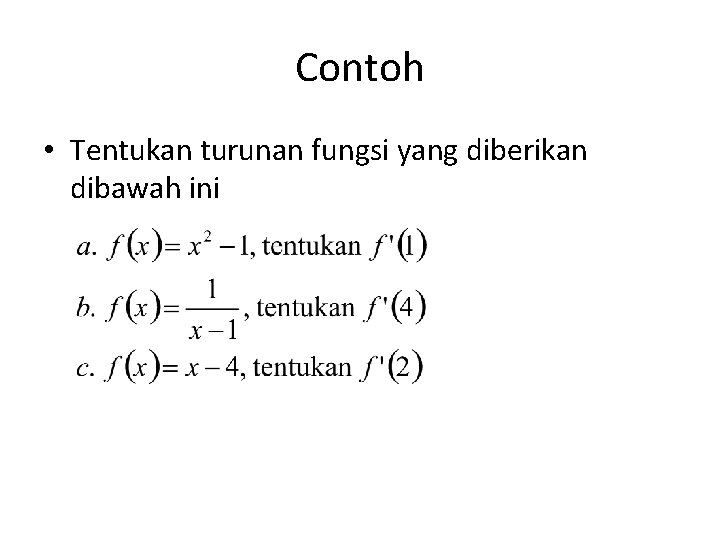 Contoh

• Tentukan turunan fungsi yang diberikan dibawah ini

$a.\ f(x) = x^2 - 1$, tentukan $f'(1)$

$b.\ f(x) = \frac{1}{x-1}$, tentukan $f'(4)$

$c.\ f(x) = x - 4$, tentukan $f'(2)$